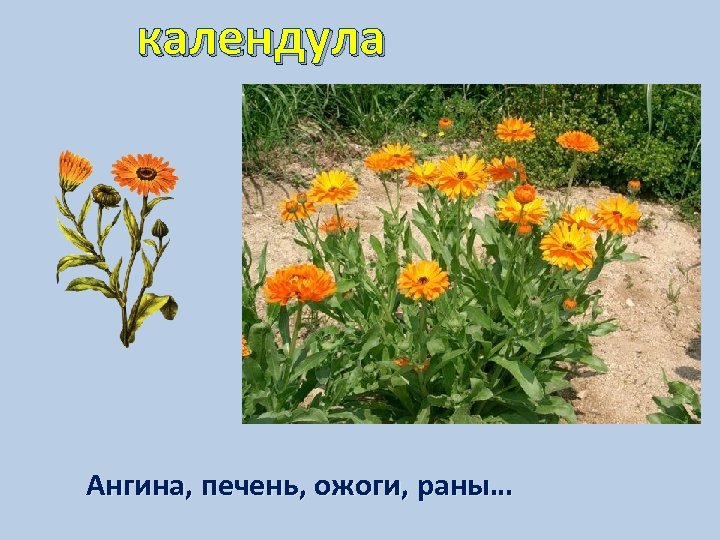 календула

Ангина, печень, ожоги, раны...